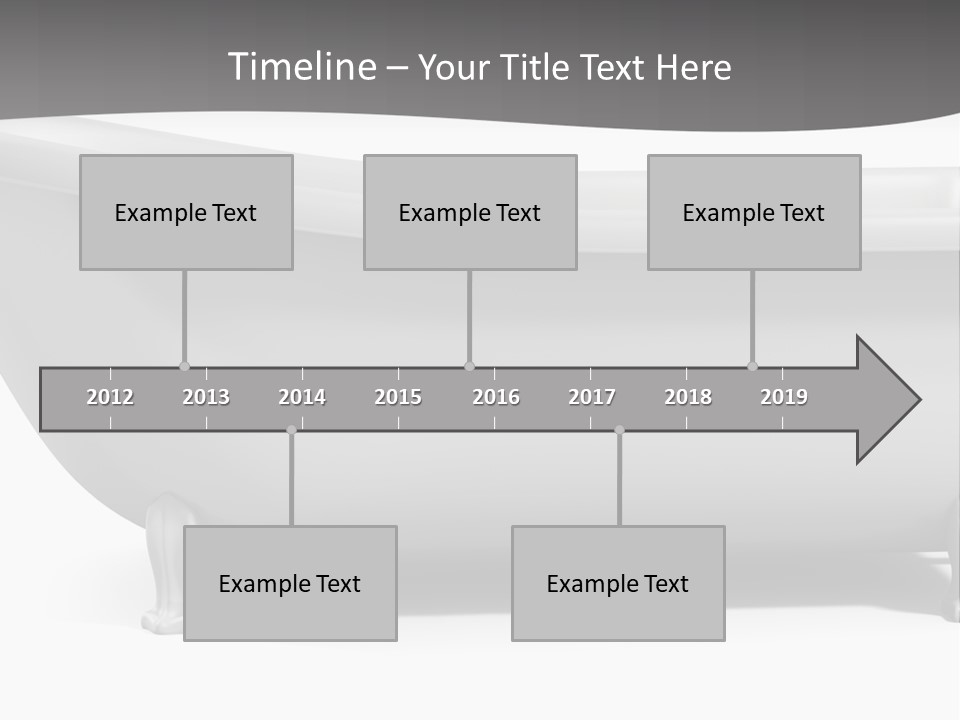 Timeline – Your Title Text Here

Example Text

Example Text

Example Text

2012 2013 2014 2015 2016 2017 2018 2019

Example Text

Example Text